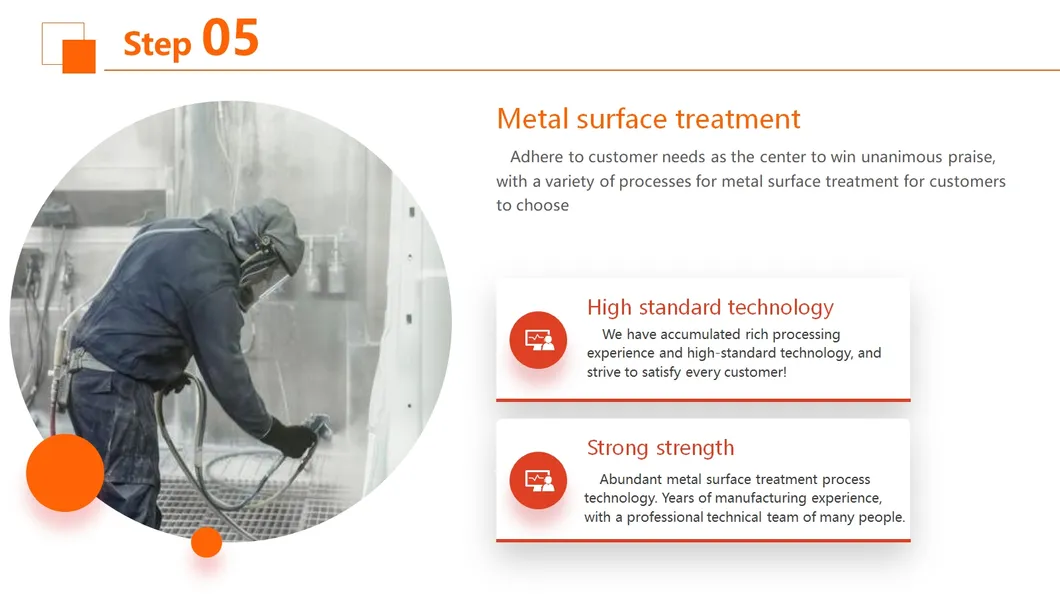 Step 05

Metal surface treatment

Adhere to customer needs as the center to win unanimous praise, with a variety of processes for metal surface treatment for customers to choose

High standard technology

We have accumulated rich processing experience and high-standard technology, and strive to satisfy every customer!

Strong strength

Abundant metal surface treatment process technology. Years of manufacturing experience, with a professional technical team of many people.